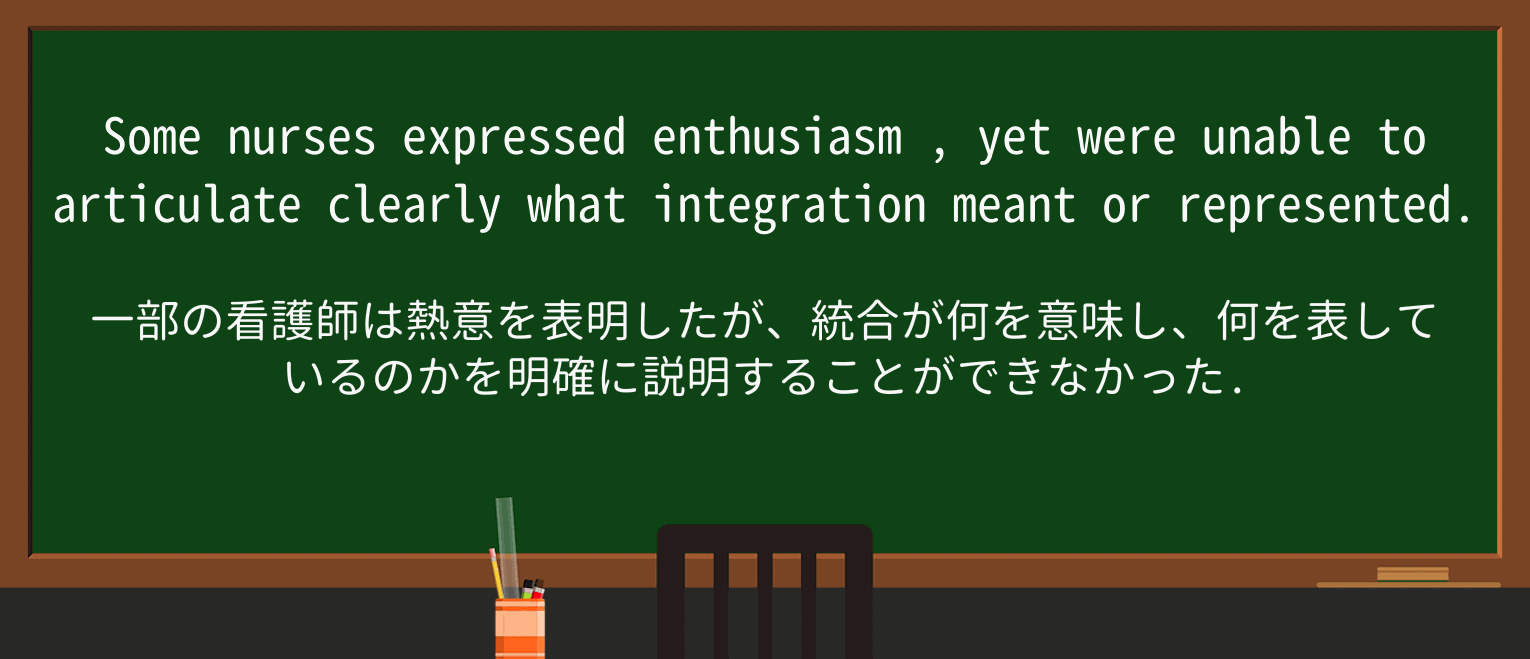 Some nurses expressed enthusiasm , yet were unable to articulate clearly what integration meant or represented.

一部の看護師は熱意を表明したが、統合が何を意味し、何を表しているのかを明確に説明することができなかった.